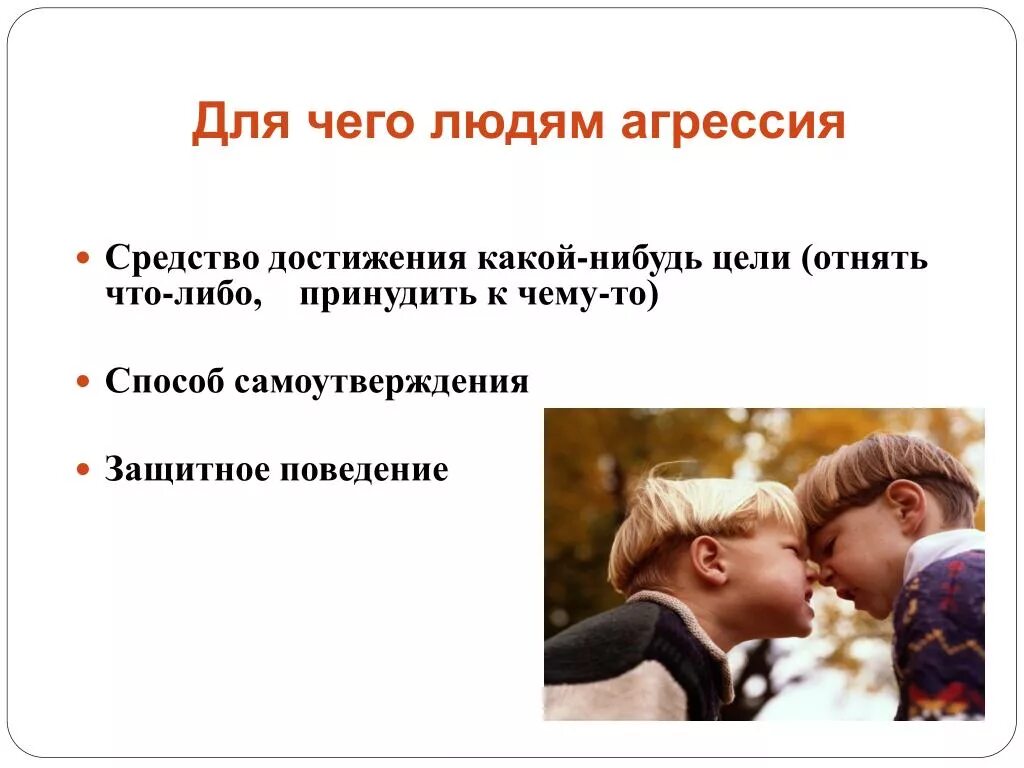 Для чего людям агрессия

- Средство достижения какой-нибудь цели (отнять что-либо, принудить к чему-то)
- Способ самоутверждения
- Защитное поведение